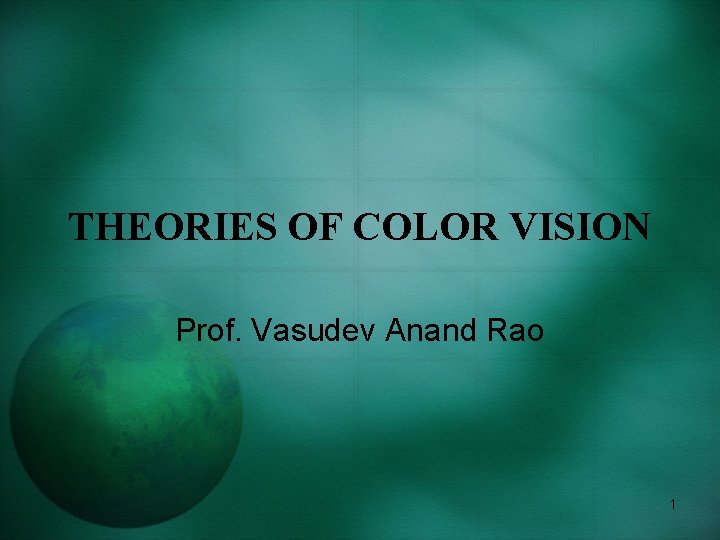 THEORIES OF COLOR VISION

Prof. Vasudev Anand Rao

1